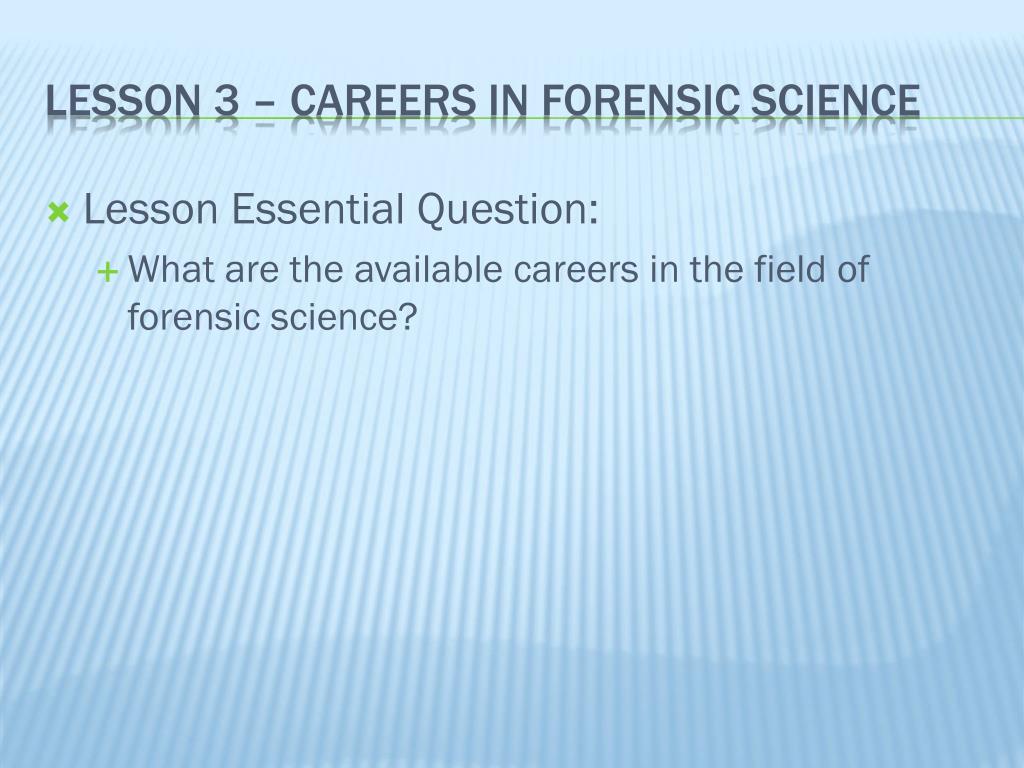 LESSON 3 – CAREERS IN FORENSIC SCIENCE

Lesson Essential Question:

What are the available careers in the field of forensic science?